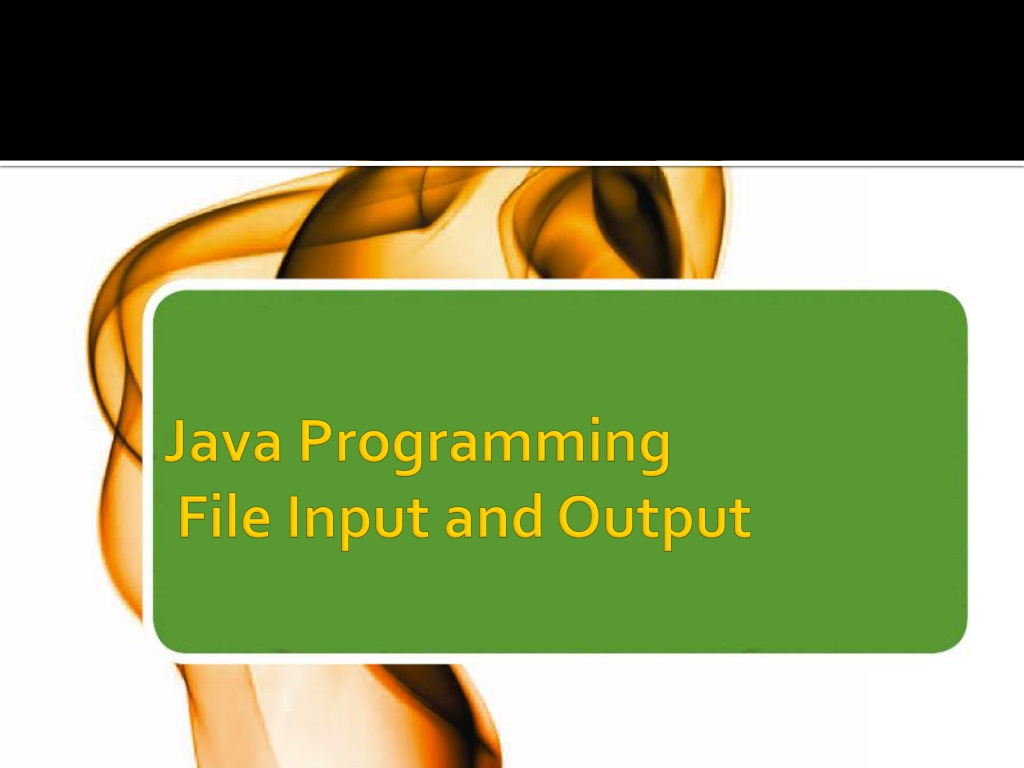 Java Programming
File Input and Output